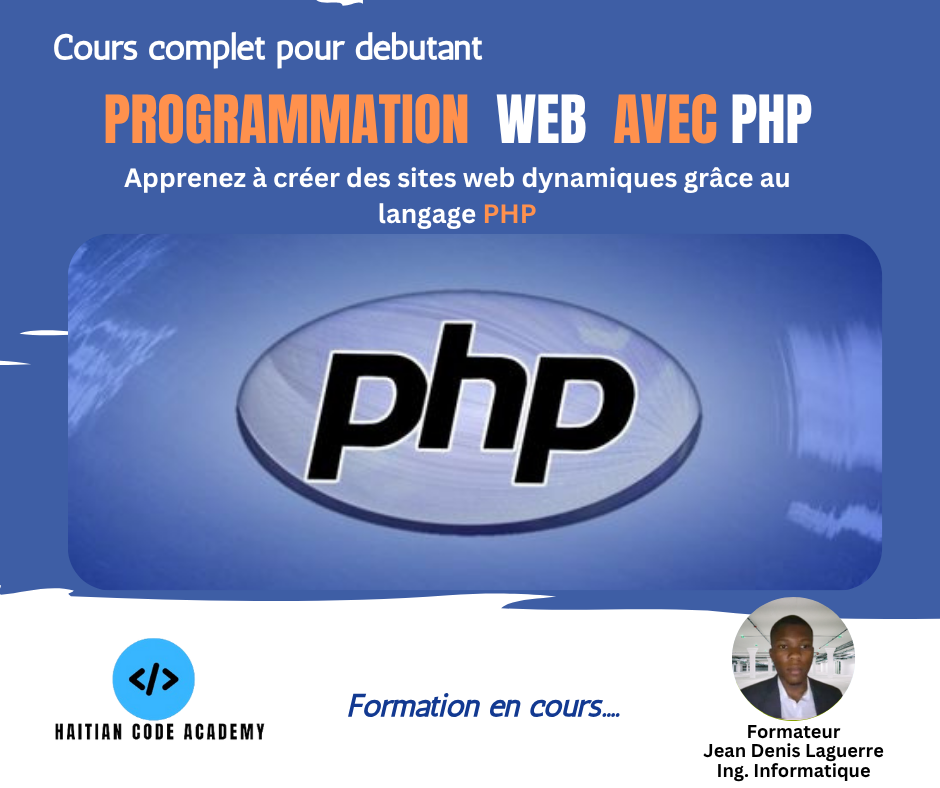 Cours complet pour debutant

PROGRAMMATION WEB AVEC PHP

Apprenez à créer des sites web dynamiques grâce au langage PHP

php

</>

HAITIAN CODE ACADEMY

Formation en cours....

Formateur
Jean Denis Laguerre
Ing. Informatique